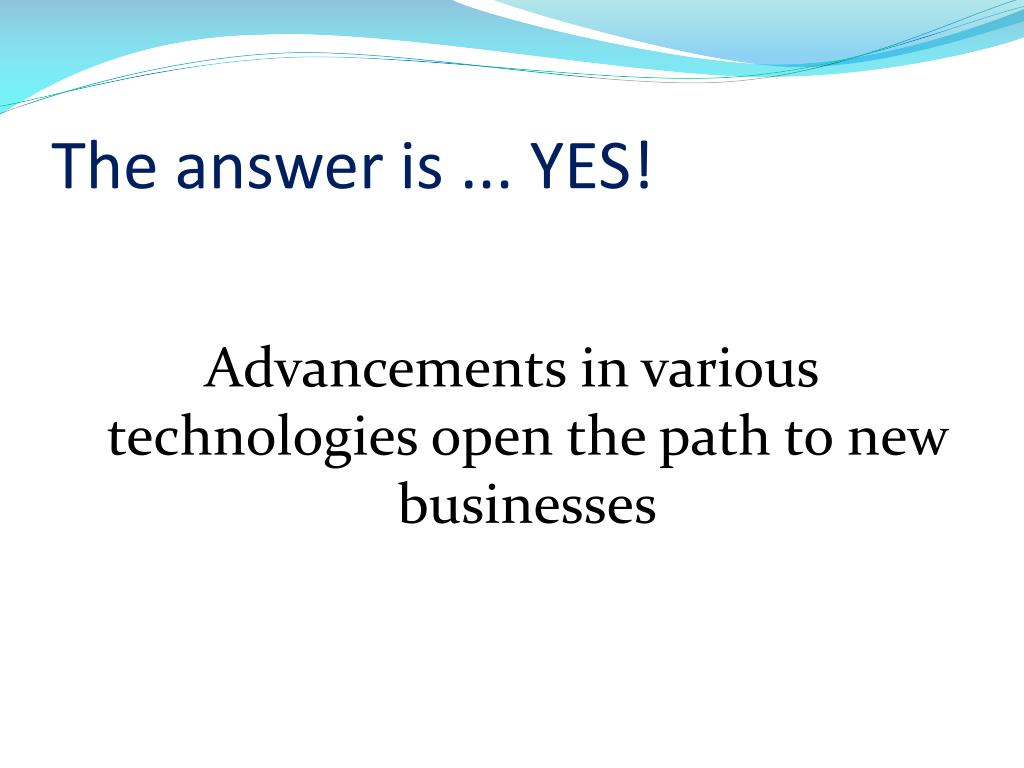 The answer is ... YES!

Advancements in various technologies open the path to new businesses